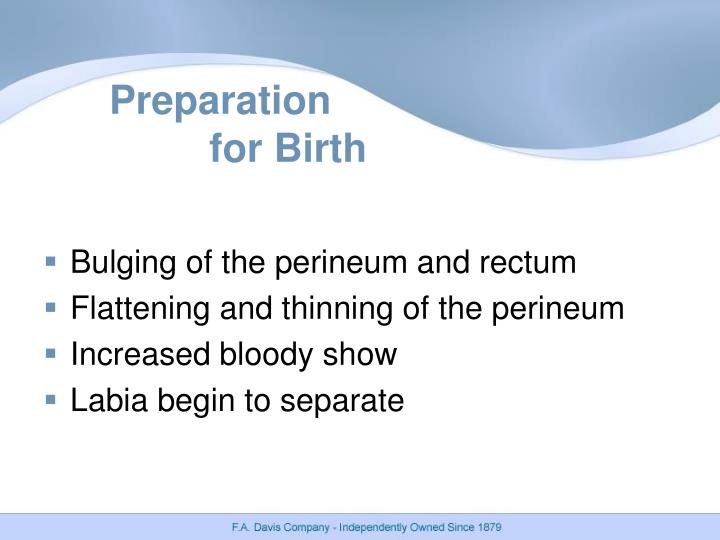 Preparation
for Birth

▪ Bulging of the perineum and rectum
▪ Flattening and thinning of the perineum
▪ Increased bloody show
▪ Labia begin to separate

F.A. Davis Company - Independently Owned Since 1879